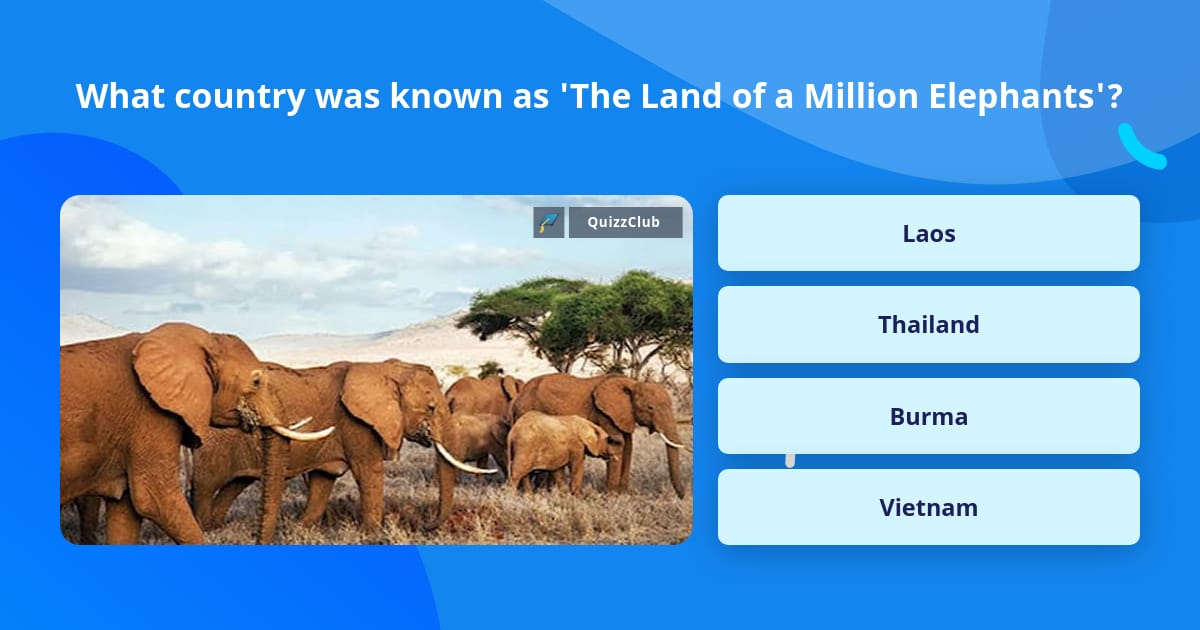 What country was known as 'The Land of a Million Elephants'?

QuizzClub

Laos

Thailand

Burma

Vietnam